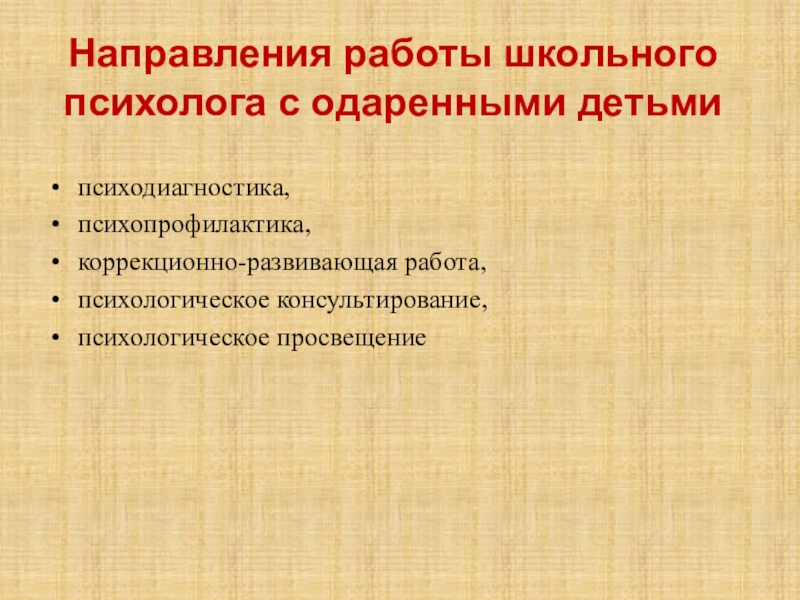 Направления работы школьного психолога с одаренными детьми

• психодиагностика,
• психопрофилактика,
• коррекционно-развивающая работа,
• психологическое консультирование,
• психологическое просвещение